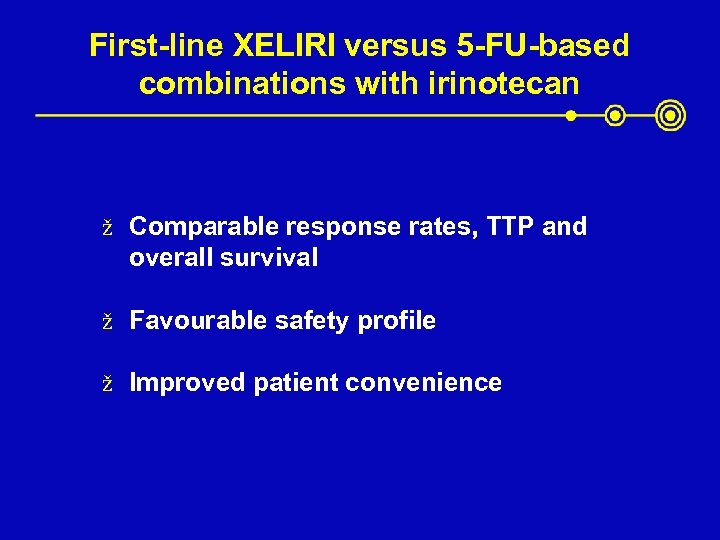 First-line XELIRI versus 5-FU-based combinations with irinotecan

ž Comparable response rates, TTP and overall survival

ž Favourable safety profile

ž Improved patient convenience